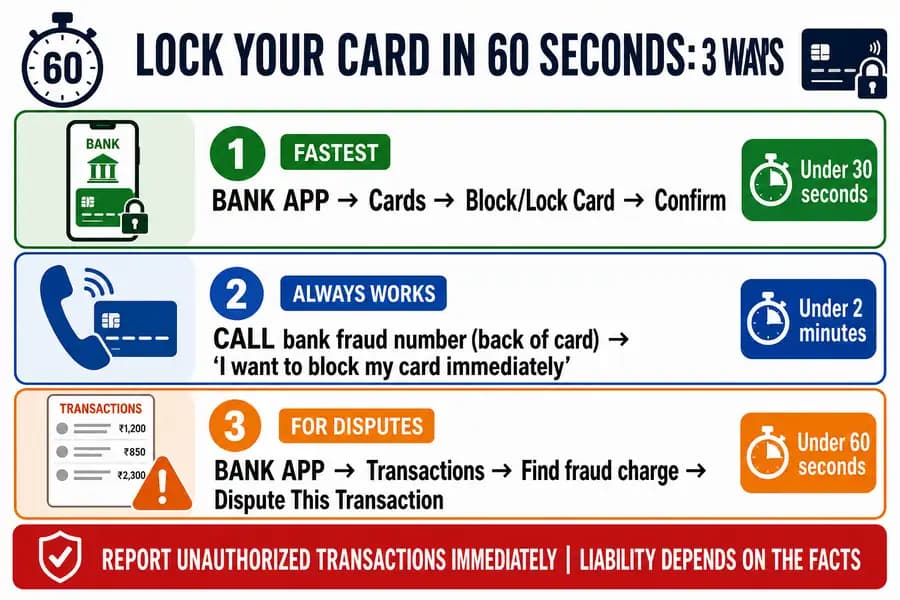 60

LOCK YOUR CARD IN 60 SECONDS: 3 WAYS

BANK

1 FASTEST

BANK APP → Cards → Block/Lock Card → Confirm

Under 30 seconds

2 ALWAYS WORKS

CALL bank fraud number (back of card) → 'I want to block my card immediately'

Under 2 minutes

TRANSACTIONS

₹1,200

₹850

₹2,300

3 FOR DISPUTES

BANK APP → Transactions → Find fraud charge → Dispute This Transaction

Under 60 seconds

REPORT UNAUTHORIZED TRANSACTIONS IMMEDIATELY | LIABILITY DEPENDS ON THE FACTS